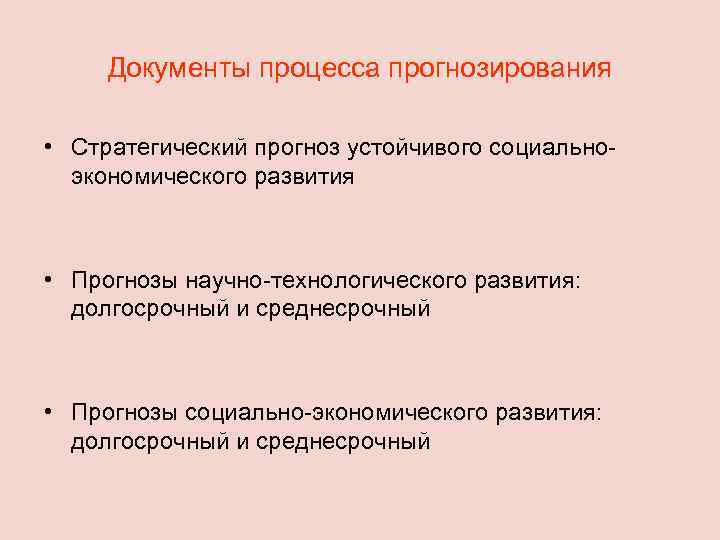 Документы процесса прогнозирования

• Стратегический прогноз устойчивого социально-экономического развития

• Прогнозы научно-технологического развития: долгосрочный и среднесрочный

• Прогнозы социально-экономического развития: долгосрочный и среднесрочный